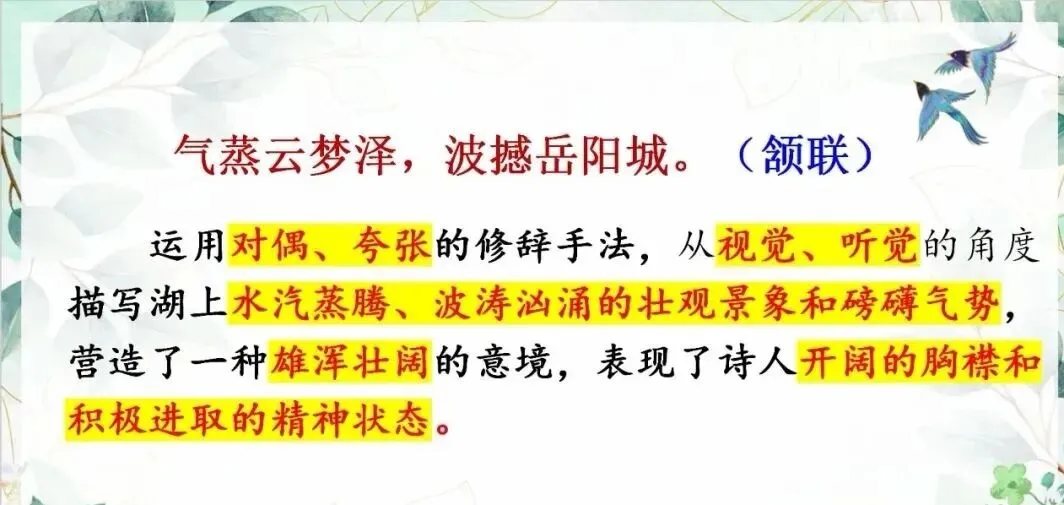 气蒸云梦泽，波撼岳阳城。（颔联）

运用对偶、夸张的修辞手法，从视觉、听觉的角度描写湖上水汽蒸腾、波涛汹涌的壮观景象和磅礴气势，营造了一种雄浑壮阔的意境，表现了诗人开阔的胸襟和积极进取的精神状态。